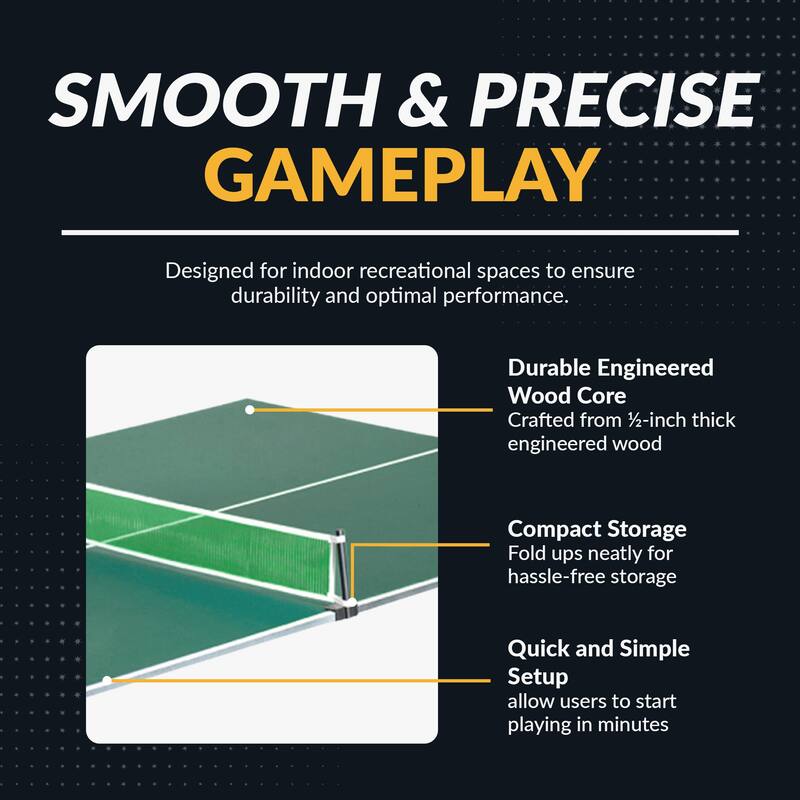 SMOOTH & PRECISE
GAMEPLAY

Designed for indoor recreational spaces to ensure durability and optimal performance.

Durable Engineered Wood Core
Crafted from ½-inch thick engineered wood

Compact Storage
Fold ups neatly for hassle-free storage

Quick and Simple Setup
allow users to start playing in minutes